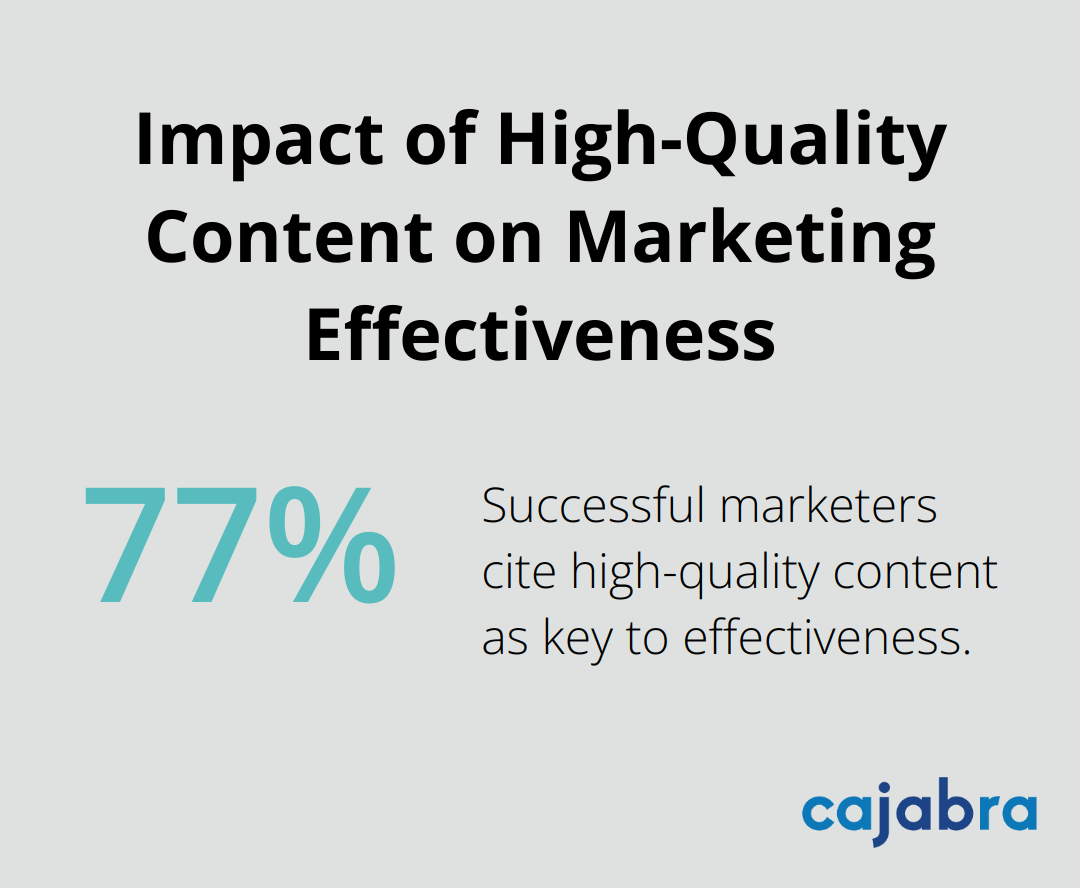 Impact of High-Quality Content on Marketing Effectiveness

77%

Successful marketers cite high-quality content as key to effectiveness.

cajabra